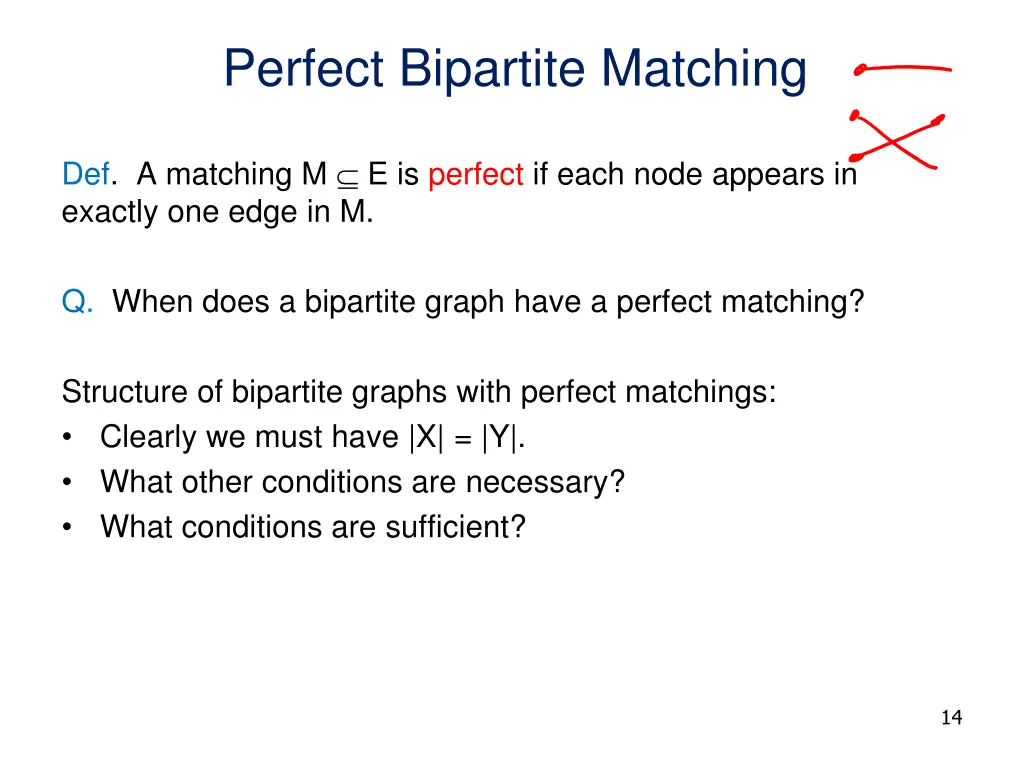 Perfect Bipartite Matching

Def. A matching M $\subseteq$ E is perfect if each node appears in exactly one edge in M.

Q. When does a bipartite graph have a perfect matching?

Structure of bipartite graphs with perfect matchings:
• Clearly we must have |X| = |Y|.
• What other conditions are necessary?
• What conditions are sufficient?

14